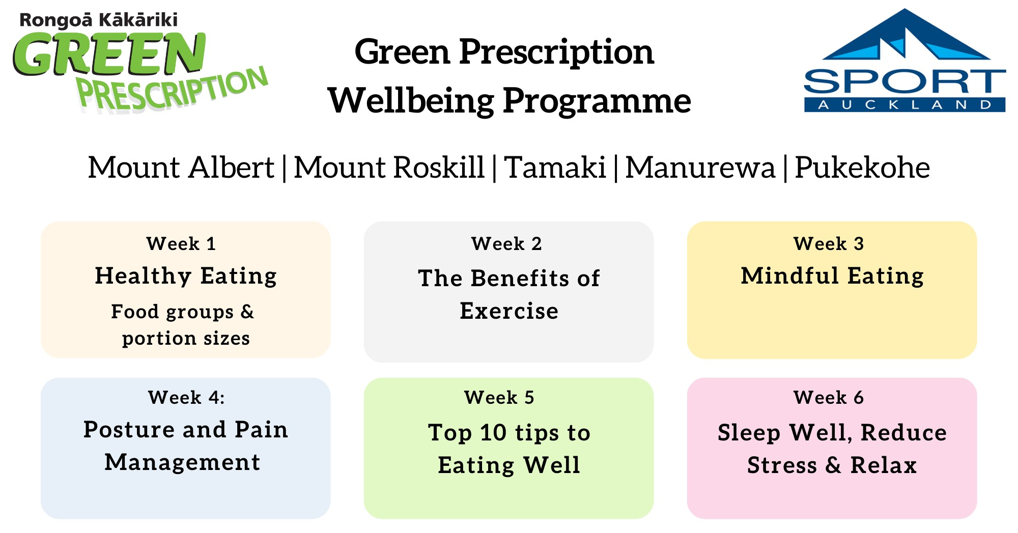 Rongoā Kākāriki
GREEN
PRESCRIPTION

Green Prescription
Wellbeing Programme

SPORT
AUCKLAND

Mount Albert | Mount Roskill | Tamaki | Manurewa | Pukekohe

Week 1
Healthy Eating
Food groups & portion sizes

Week 2
The Benefits of Exercise

Week 3
Mindful Eating

Week 4:
Posture and Pain Management

Week 5
Top 10 tips to Eating Well

Week 6
Sleep Well, Reduce Stress & Relax